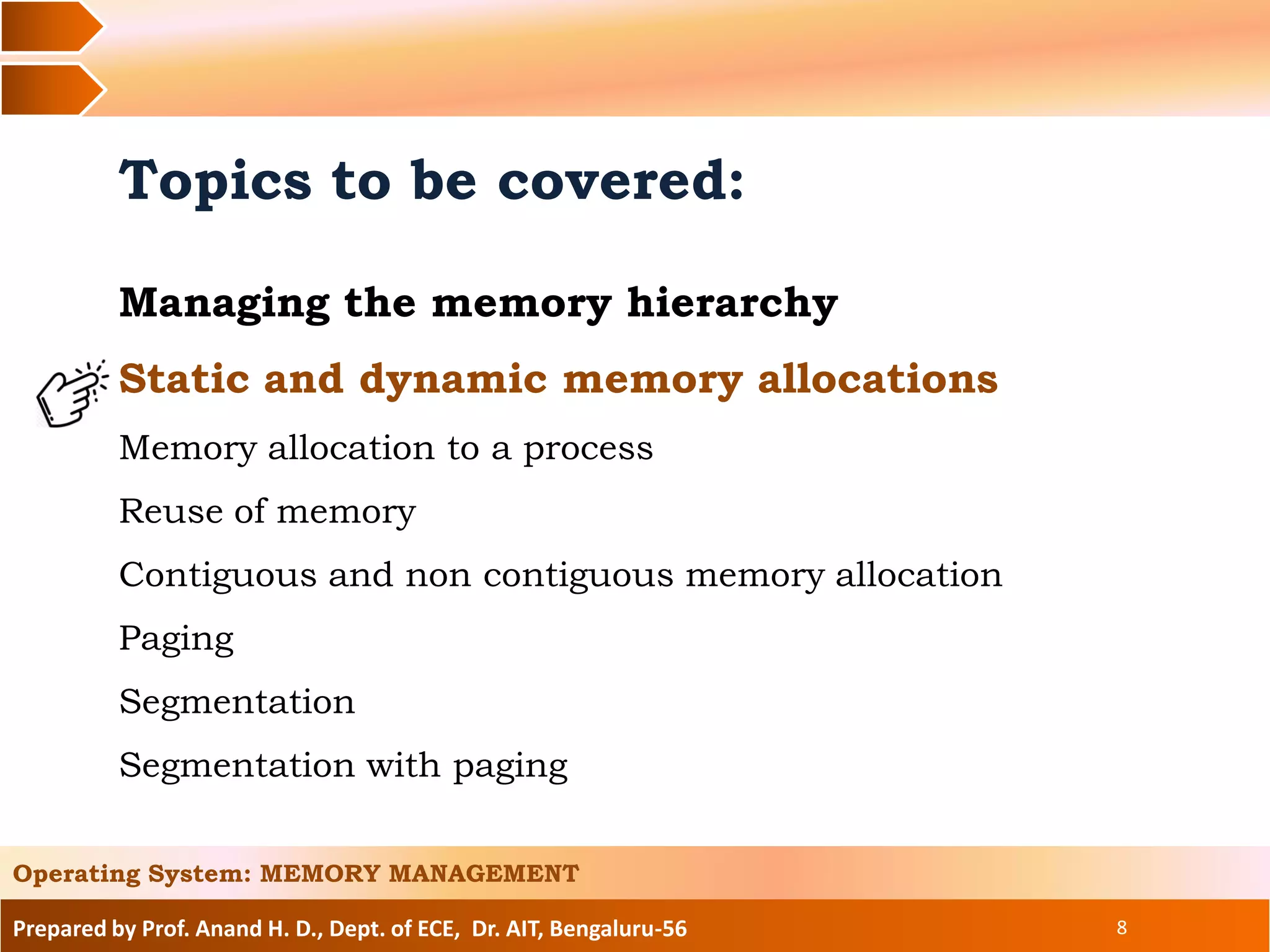 Topics to be covered:

Managing the memory hierarchy

Static and dynamic memory allocations

Memory allocation to a process

Reuse of memory

Contiguous and non contiguous memory allocation

Paging

Segmentation

Segmentation with paging

Operating System: MEMORY MANAGEMENT

Prepared by Prof. Anand H. D., Dept. of ECE, Dr. AIT, Bengaluru-56

8